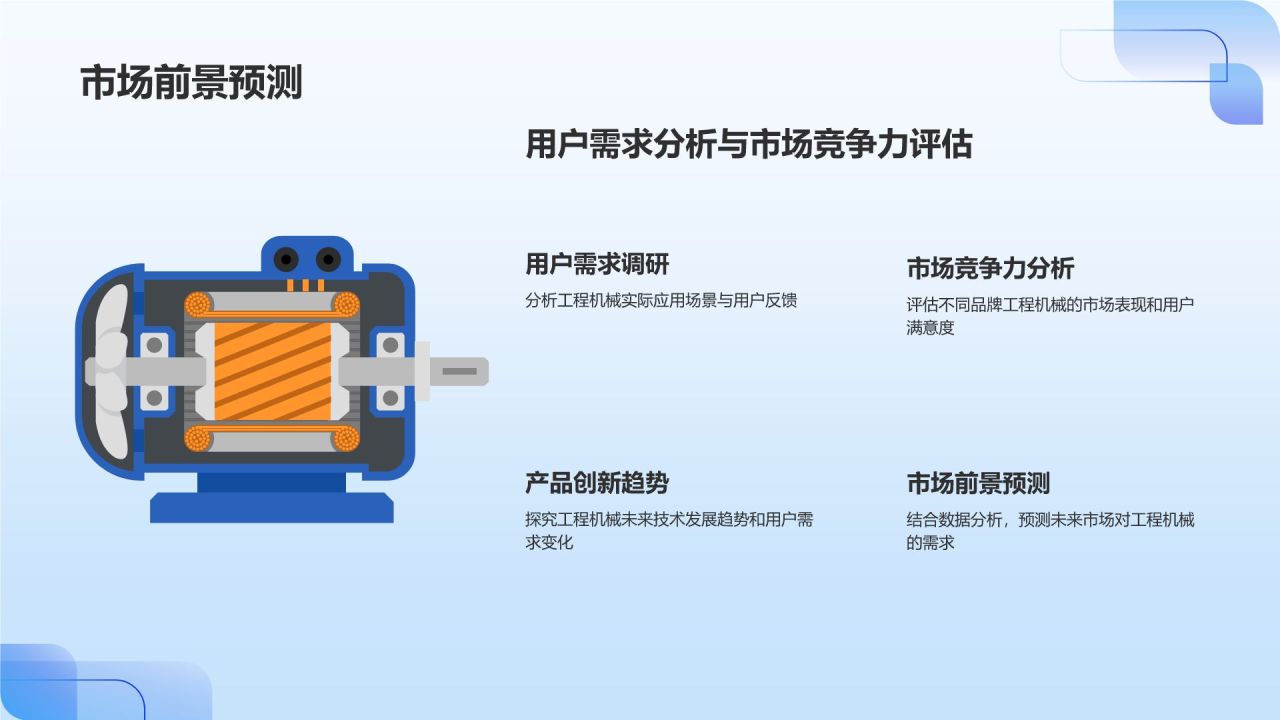 市场前景预测

用户需求分析与市场竞争力评估

用户需求调研

分析工程机械实际应用场景与用户反馈

市场竞争力分析

评估不同品牌工程机械的市场表现和用户满意度

产品创新趋势

探究工程机械未来技术发展趋势和用户需求变化

市场前景预测

结合数据分析，预测未来市场对工程机械的需求